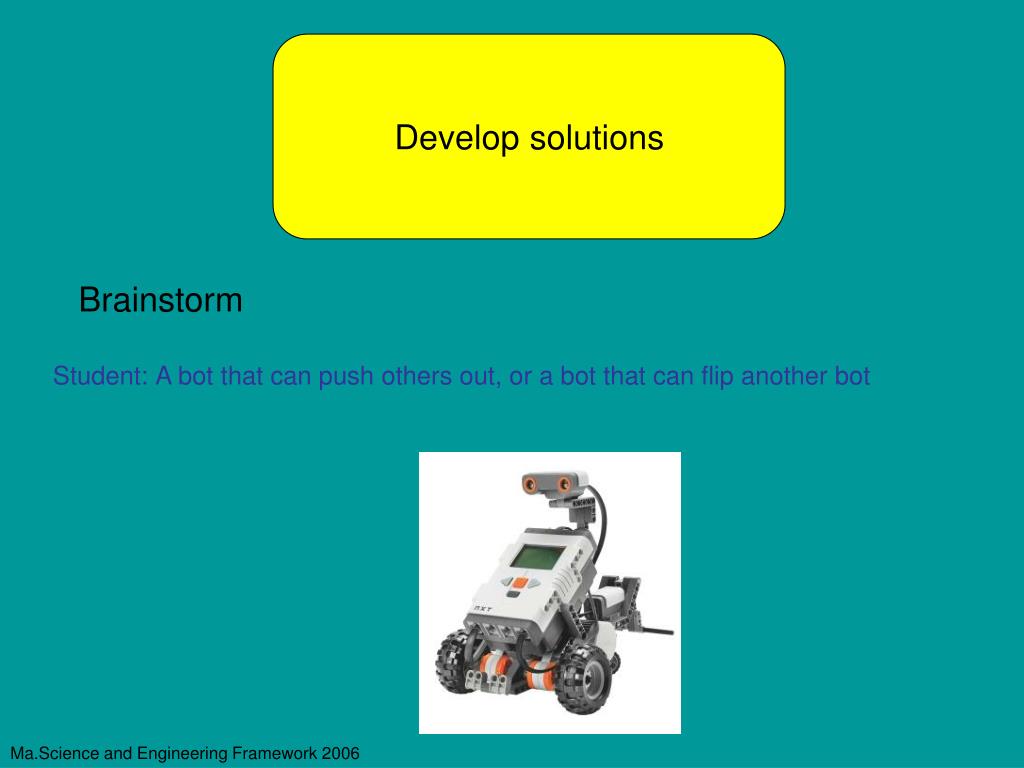 Develop solutions

Brainstorm

Student: A bot that can push others out, or a bot that can flip another bot

NXT

Ma.Science and Engineering Framework 2006